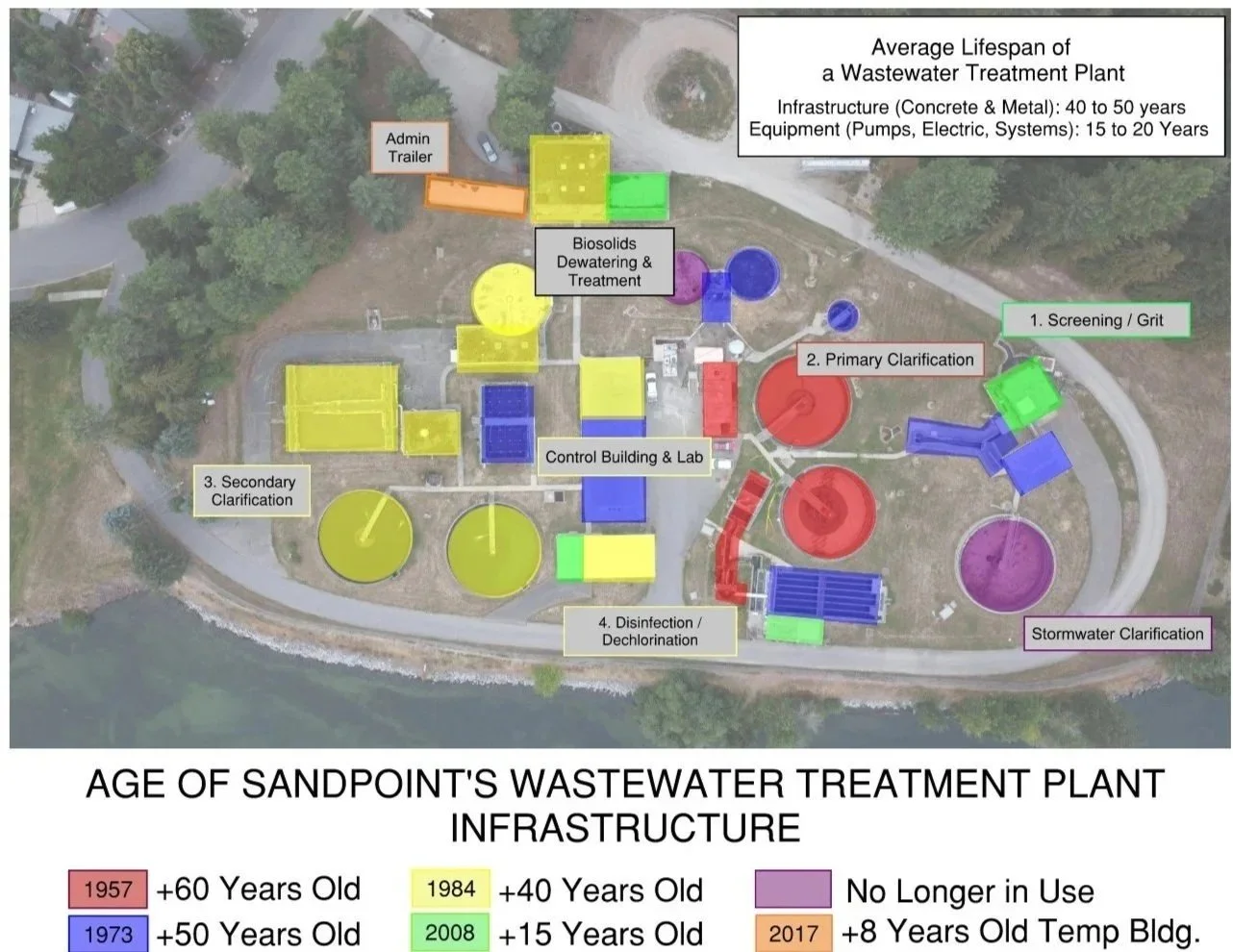 Average Lifespan of a Wastewater Treatment Plant

Infrastructure (Concrete & Metal): 40 to 50 years
Equipment (Pumps, Electric, Systems): 15 to 20 Years

Admin Trailer

Biosolids Dewatering & Treatment

1. Screening / Grit

2. Primary Clarification

Control Building & Lab

3. Secondary Clarification

4. Disinfection / Dechlorination

Stormwater Clarification

AGE OF SANDPOINT'S WASTEWATER TREATMENT PLANT INFRASTRUCTURE

1957 +60 Years Old
1973 +50 Years Old
1984 +40 Years Old
2008 +15 Years Old
No Longer in Use
2017 +8 Years Old Temp Bldg.